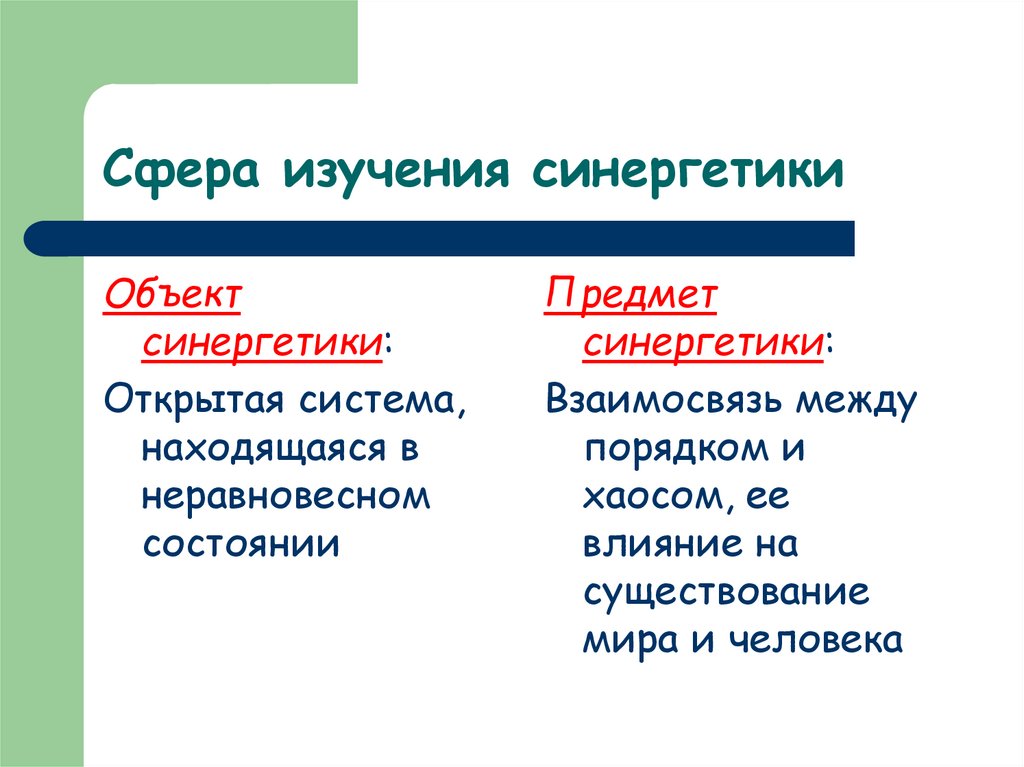 Сфера изучения синергетики

Объект синергетики:

Открытая система, находящаяся в неравновесном состоянии

Предмет синергетики:

Взаимосвязь между порядком и хаосом, ее влияние на существование мира и человека